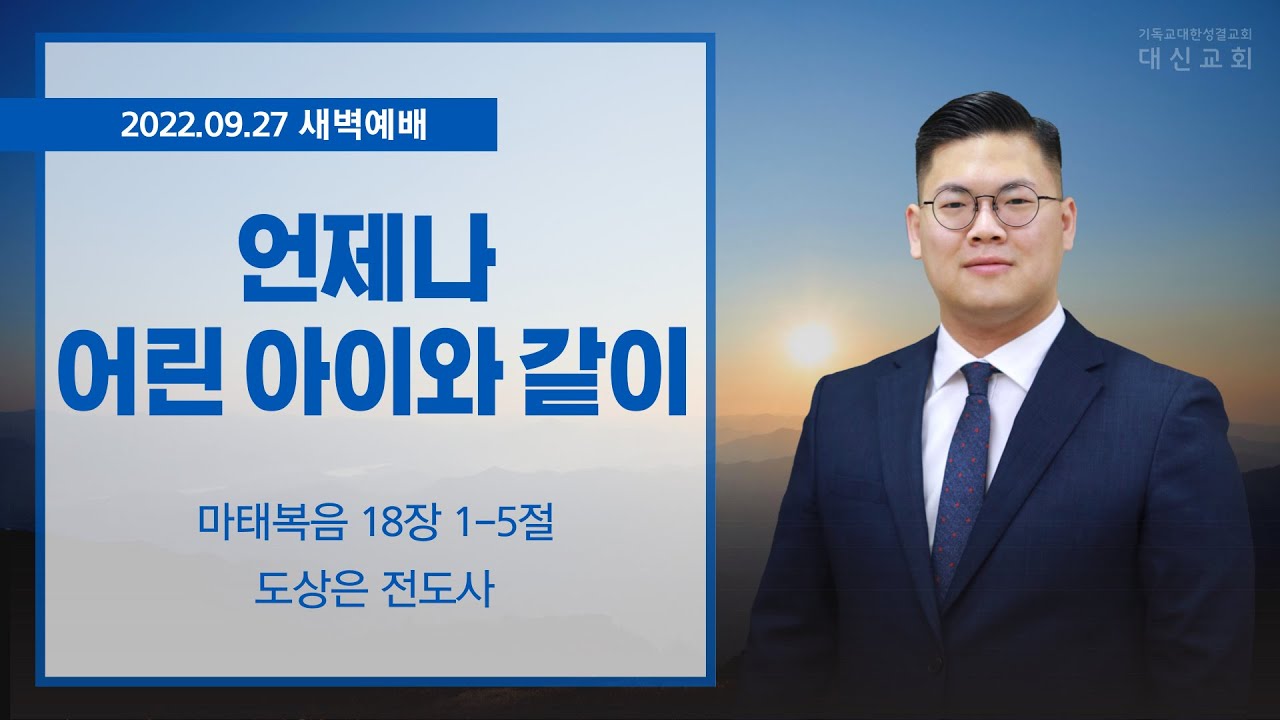 기독교대한성결교회
대신교회

2022.09.27 새벽예배

언제나
어린 아이와 같이

마태복음 18장 1-5절
도상은 전도사